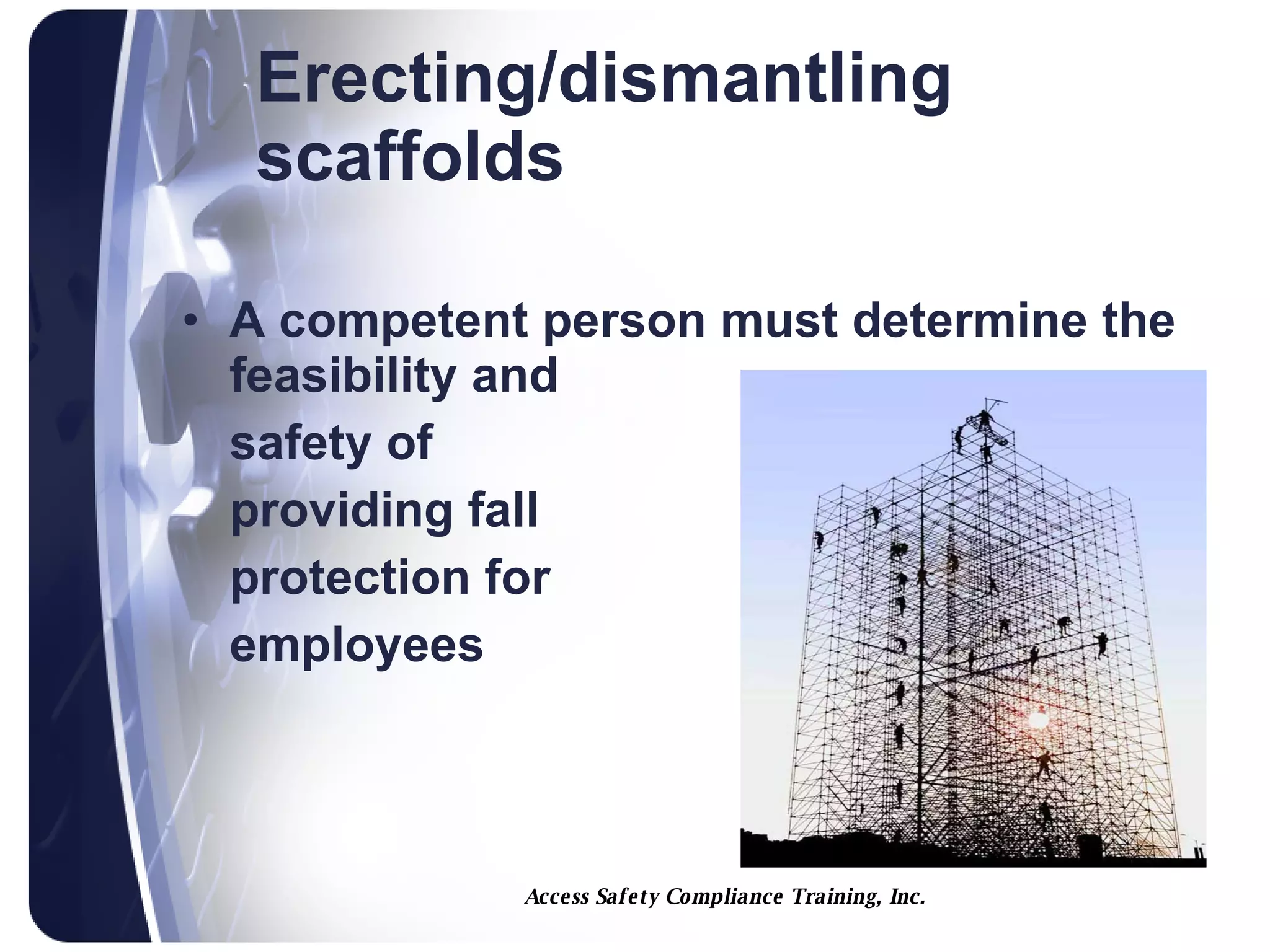 Erecting/dismantling scaffolds

• A competent person must determine the feasibility and safety of providing fall protection for employees

Access Safety Compliance Training, Inc.